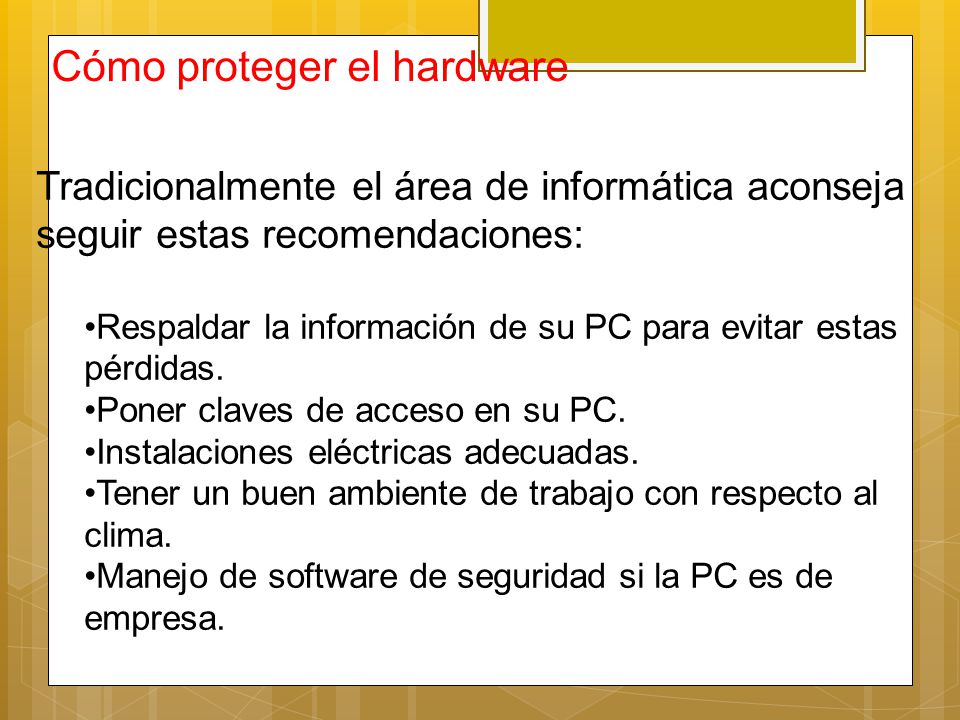 Cómo proteger el hardware

Tradicionalmente el área de informática aconseja seguir estas recomendaciones:

•Respaldar la información de su PC para evitar estas pérdidas.
•Poner claves de acceso en su PC.
•Instalaciones eléctricas adecuadas.
•Tener un buen ambiente de trabajo con respecto al clima.
•Manejo de software de seguridad si la PC es de empresa.